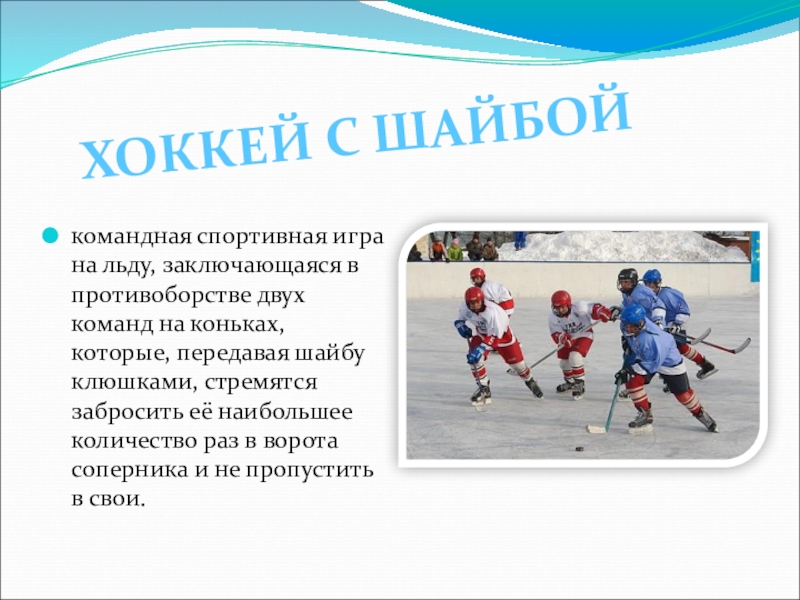 ХОККЕЙ С ШАЙБОЙ

командная спортивная игра на льду, заключающаяся в противоборстве двух команд на коньках, которые, передавая шайбу клюшками, стремятся забросить её наибольшее количество раз в ворота соперника и не пропустить в свои.